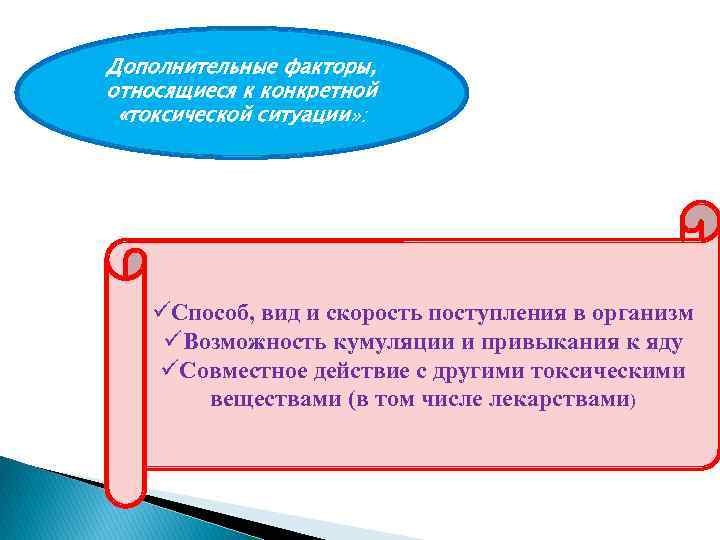 Дополнительные факторы, относящиеся к конкретной «токсической ситуации»:

✓Способ, вид и скорость поступления в организм
✓Возможность кумуляции и привыкания к яду
✓Совместное действие с другими токсическими веществами (в том числе лекарствами)